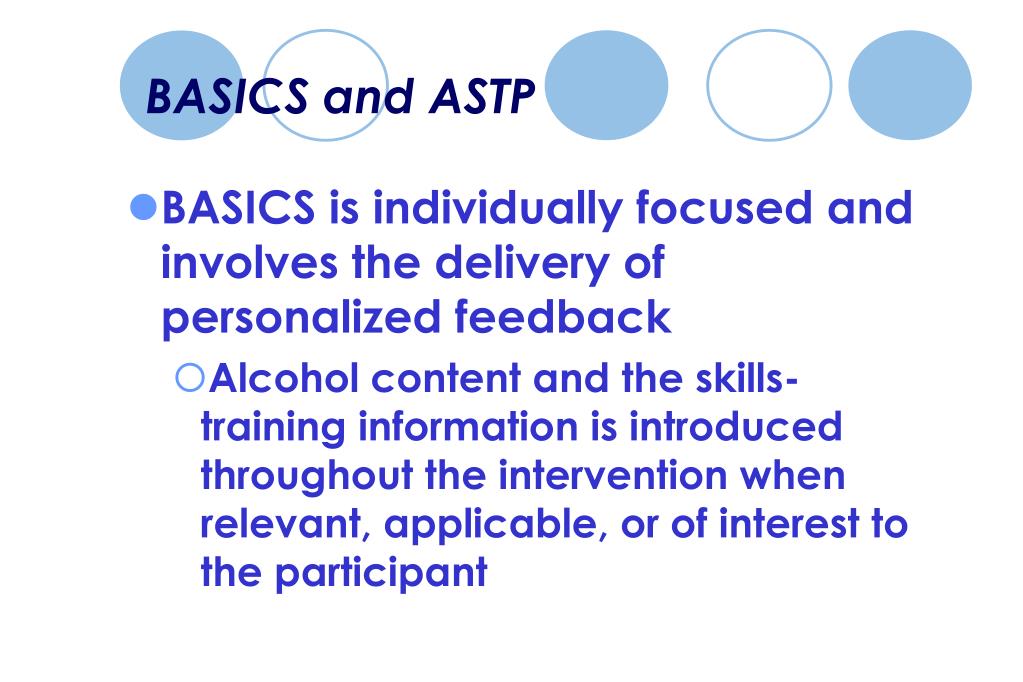 BASICS and ASTP

BASICS is individually focused and involves the delivery of personalized feedback

Alcohol content and the skills-training information is introduced throughout the intervention when relevant, applicable, or of interest to the participant